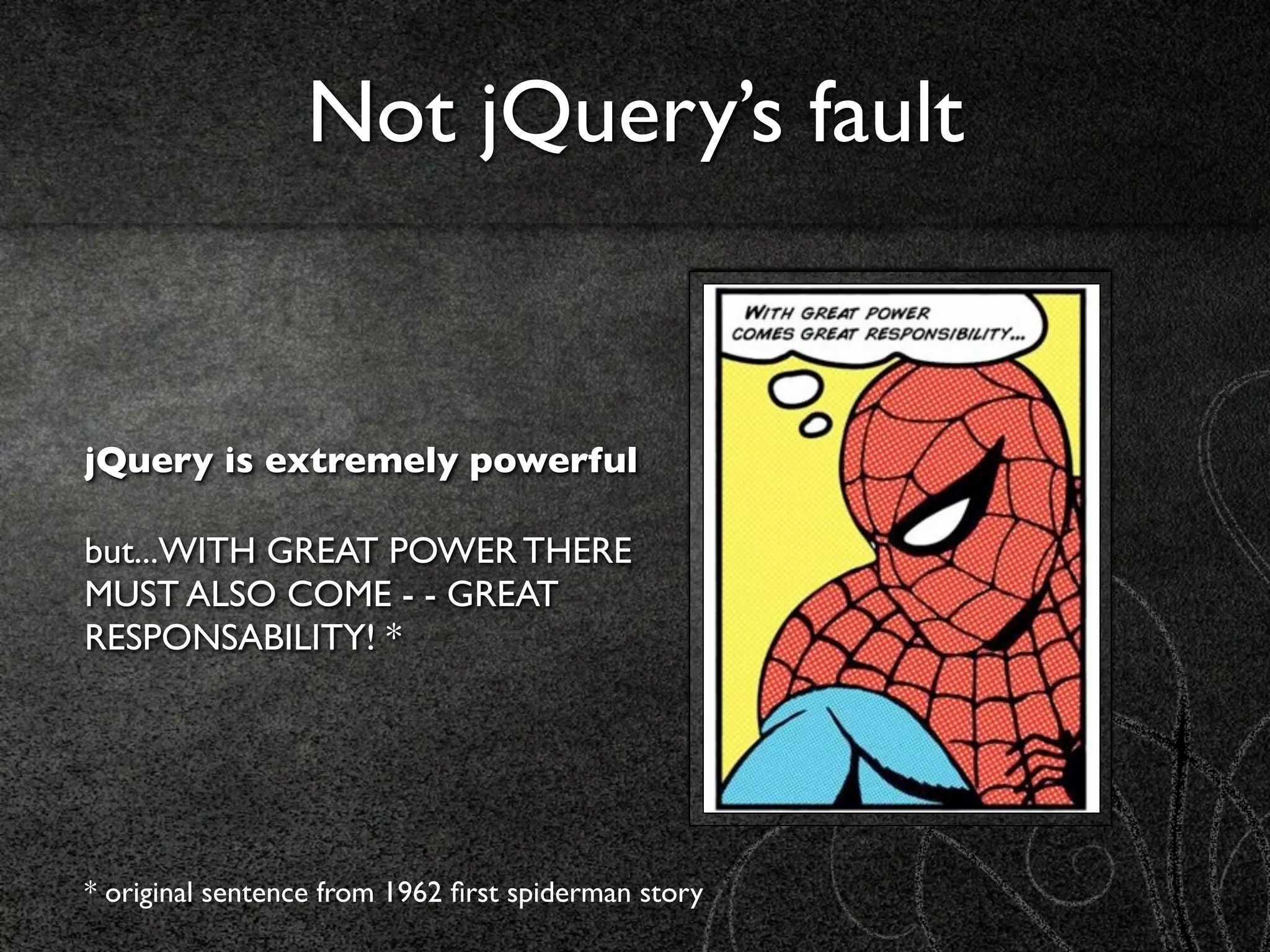 Not jQuery's fault

jQuery is extremely powerful

but...WITH GREAT POWER THERE MUST ALSO COME - - GREAT RESPONSABILITY! *

WITH GREAT POWER COMES GREAT RESPONSIBILITY...

* original sentence from 1962 first spiderman story